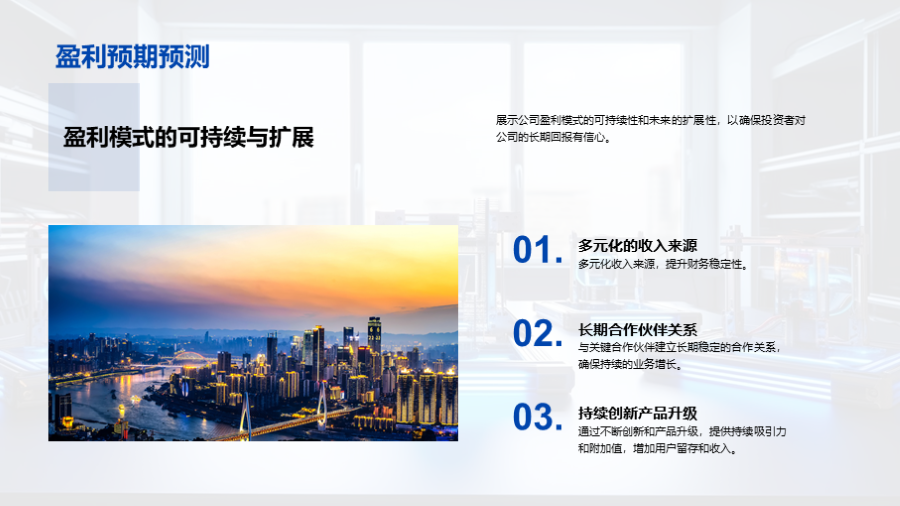 盈利预期预测

盈利模式的可持续与扩展

展示公司盈利模式的可持续性和未来的扩展性，以确保投资者对公司的长期回报有信心。

01.

多元化的收入来源

多元化收入来源，提升财务稳定性。

02.

长期合作伙伴关系

与关键合作伙伴建立长期稳定的合作关系，确保持续的业务增长。

03.

持续创新产品升级

通过不断创新和产品升级，提供持续吸引力和附加值，增加用户留存和收入。